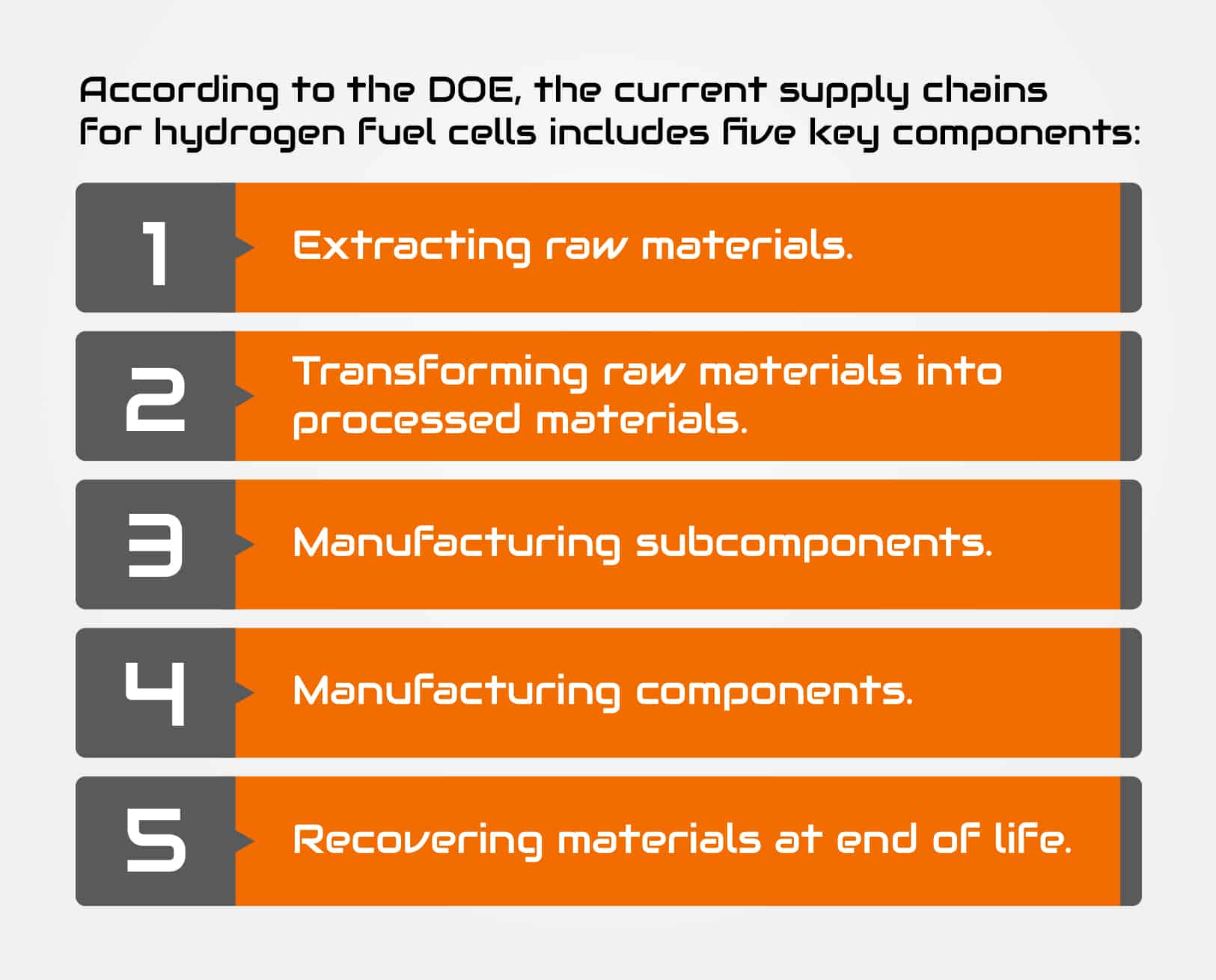 According to the DOE, the current supply chains for hydrogen fuel cells includes five key components:

1 Extracting raw materials.

2 Transforming raw materials into processed materials.

3 Manufacturing subcomponents.

4 Manufacturing components.

5 Recovering materials at end of life.